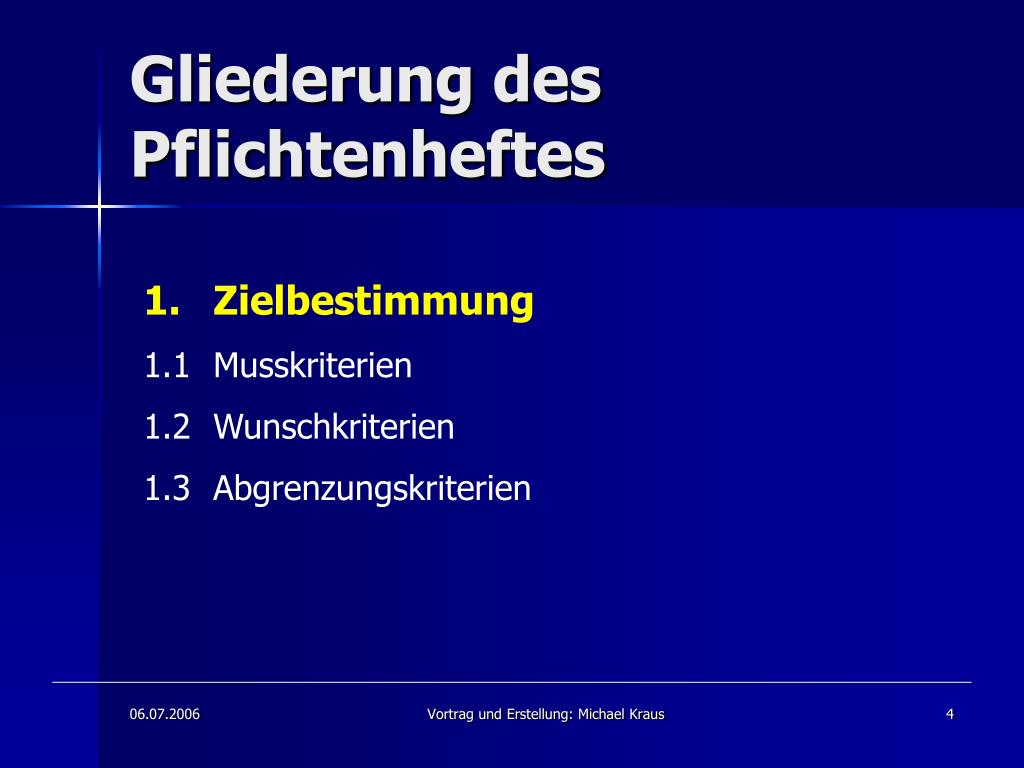 Gliederung des Pflichtenheftes

1. Zielbestimmung

1.1 Musskriterien

1.2 Wunschkriterien

1.3 Abgrenzungskriterien

06.07.2006

Vortrag und Erstellung: Michael Kraus

4